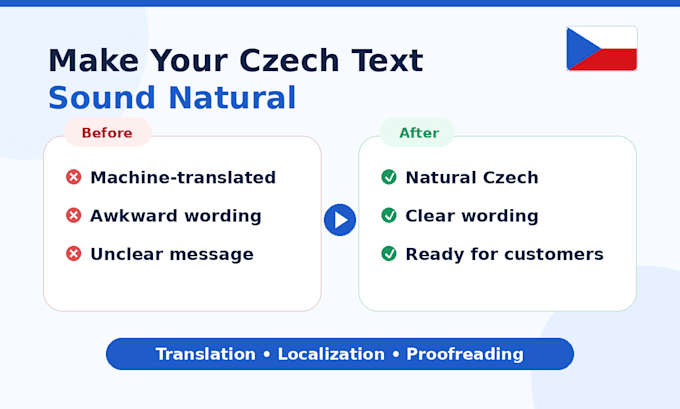 Make Your Czech Text
Sound Natural

Before

Machine-translated
Awkward wording
Unclear message

After

Natural Czech
Clear wording
Ready for customers

Translation • Localization • Proofreading